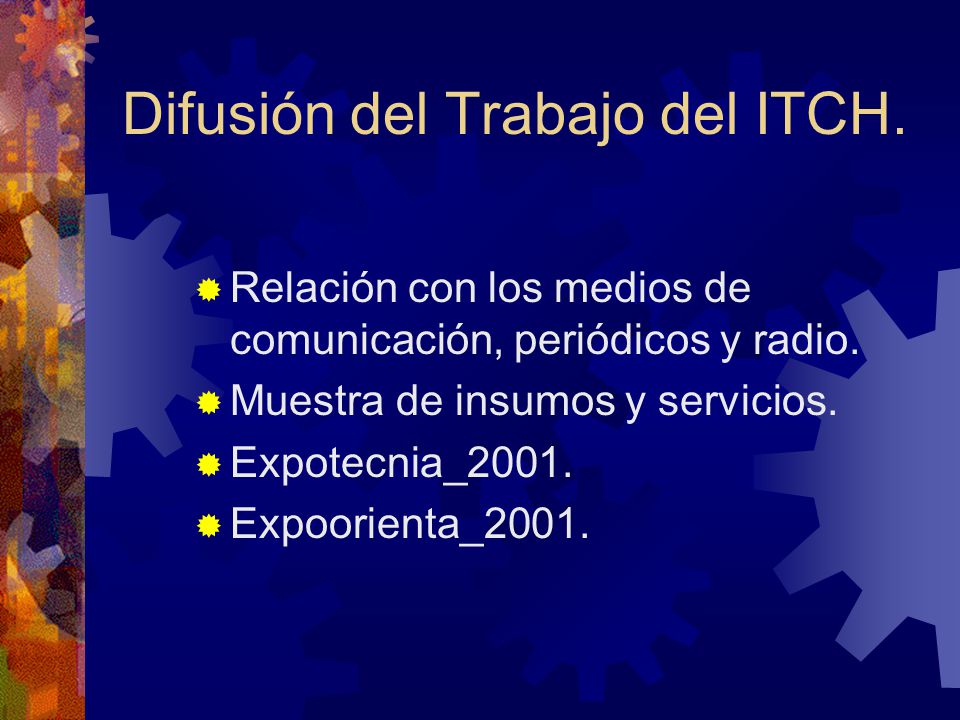 Difusión del Trabajo del ITCH.

Relación con los medios de comunicación, periódicos y radio.
Muestra de insumos y servicios.
Expotecnia_2001.
Expoorienta_2001.